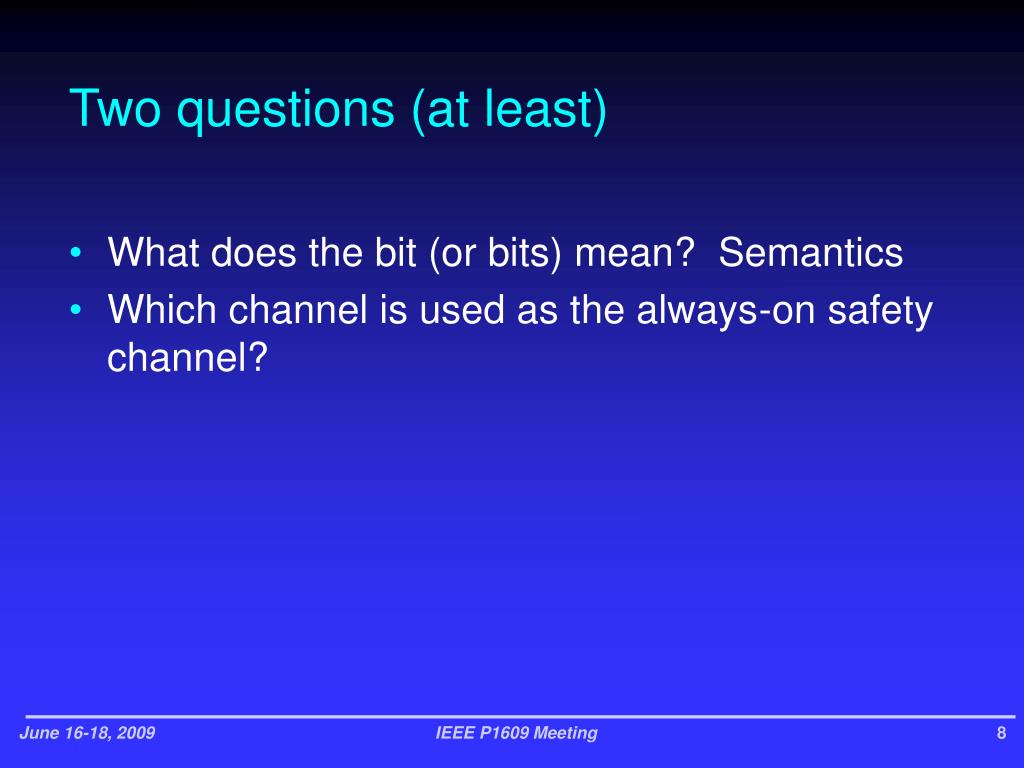 Two questions (at least)

• What does the bit (or bits) mean?  Semantics
• Which channel is used as the always-on safety channel?

June 16-18, 2009

IEEE P1609 Meeting

8